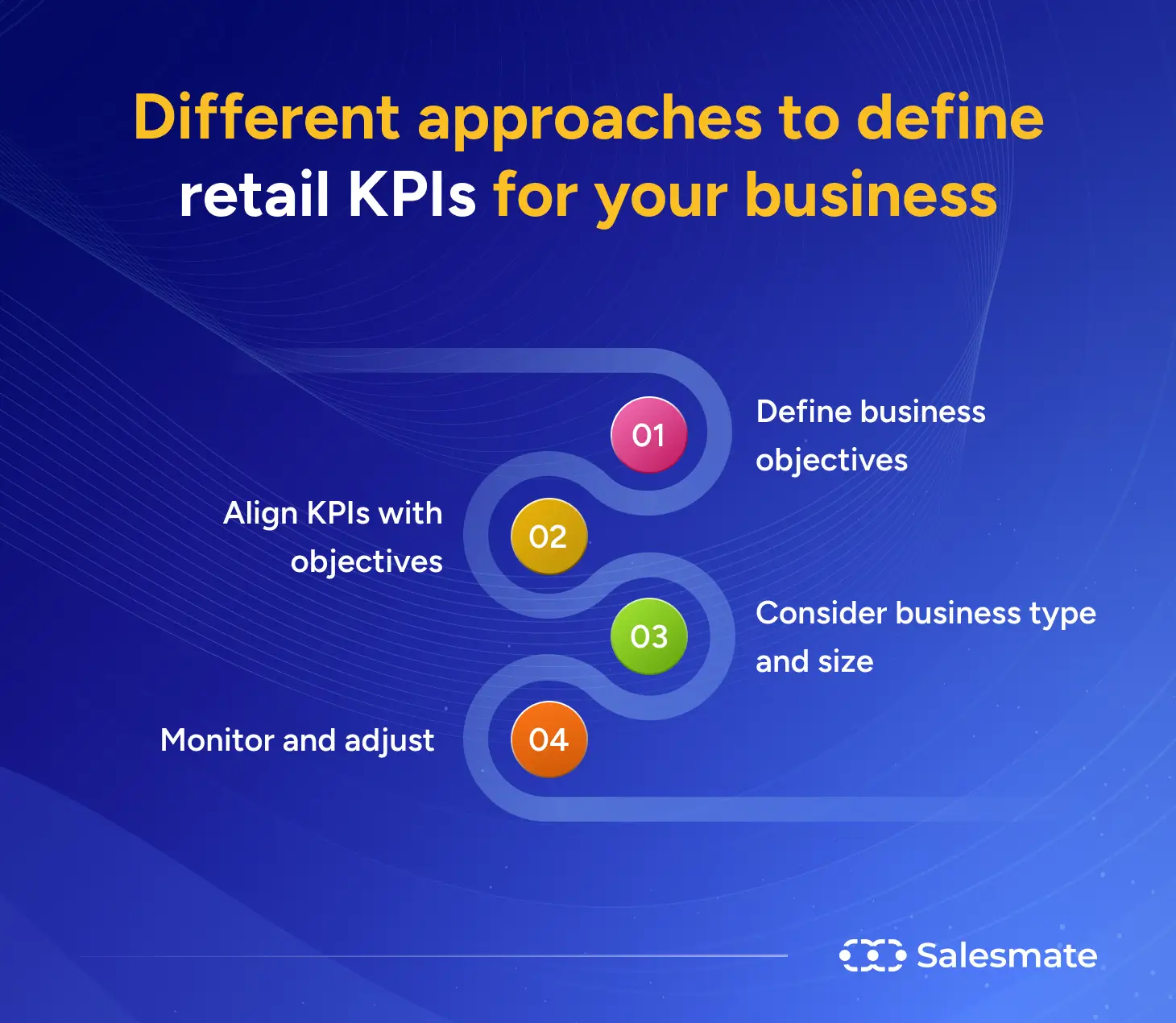 Different approaches to define retail KPIs for your business

01
Define business objectives

02
Align KPIs with objectives

03
Consider business type and size

04
Monitor and adjust

Salesmate